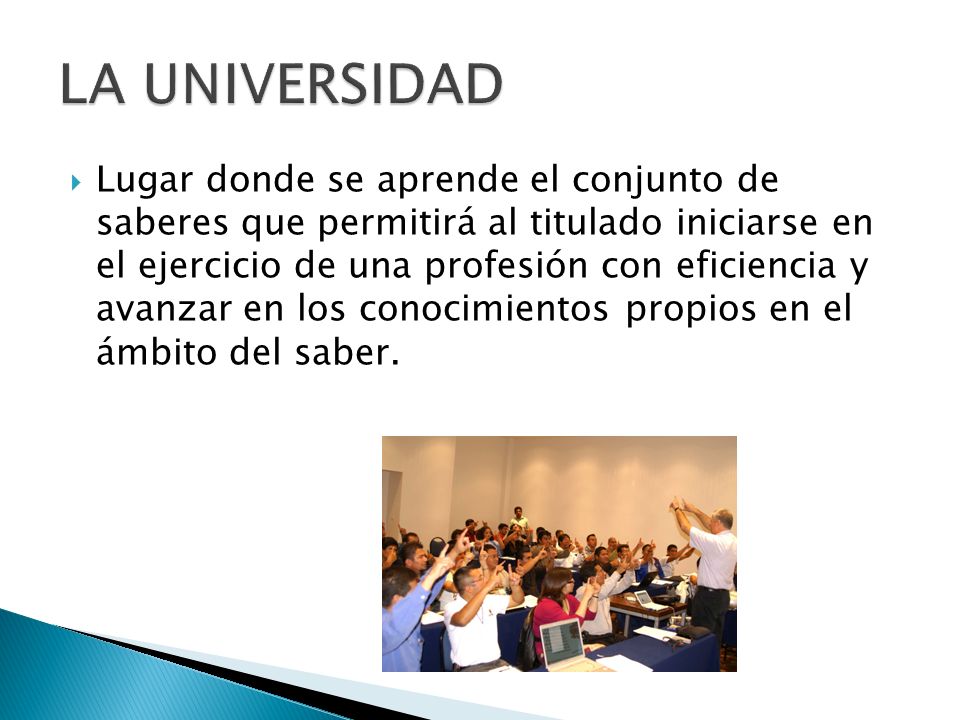 LA UNIVERSIDAD

Lugar donde se aprende el conjunto de saberes que permitirá al titulado iniciarse en el ejercicio de una profesión con eficiencia y avanzar en los conocimientos propios en el ámbito del saber.